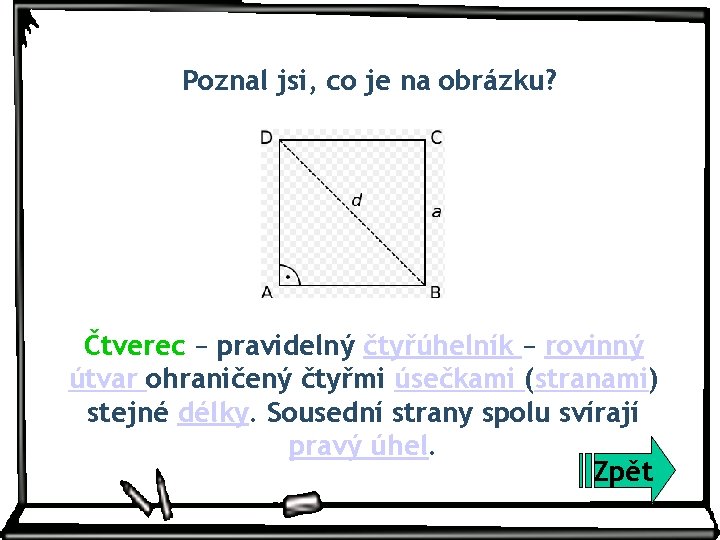 Poznal jsi, co je na obrázku?

D C
d a
A B

Čtverec – pravidelný čtyřúhelník – rovinný útvar ohraničený čtyřmi úsečkami (stranami) stejné délky. Sousední strany spolu svírají pravý úhel.

Zpět